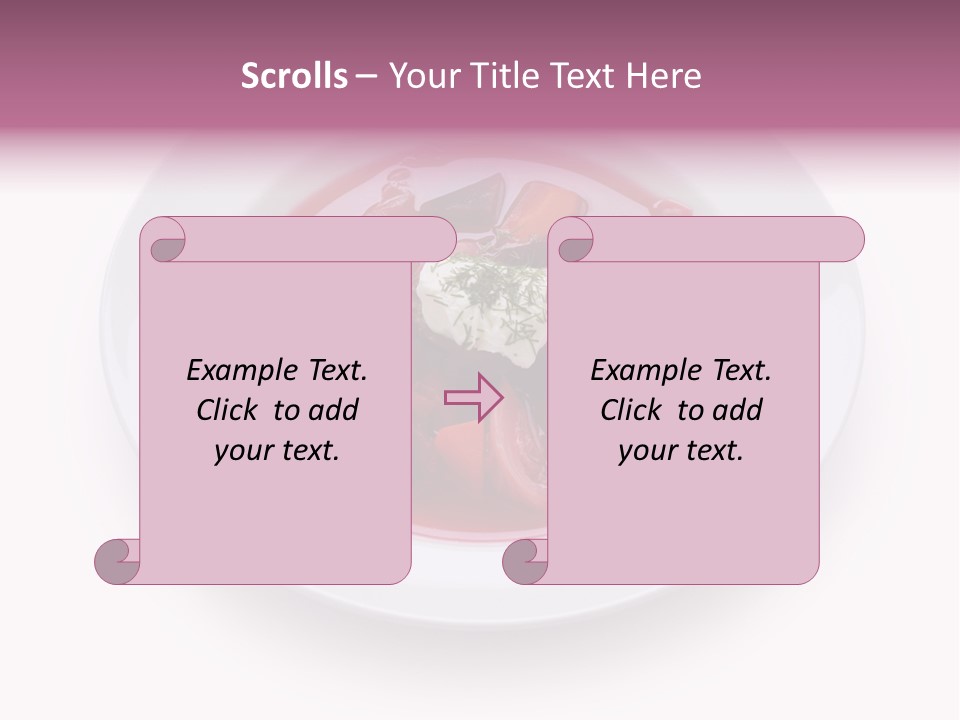 Scrolls – Your Title Text Here

Example Text. Click to add your text.

Example Text. Click to add your text.